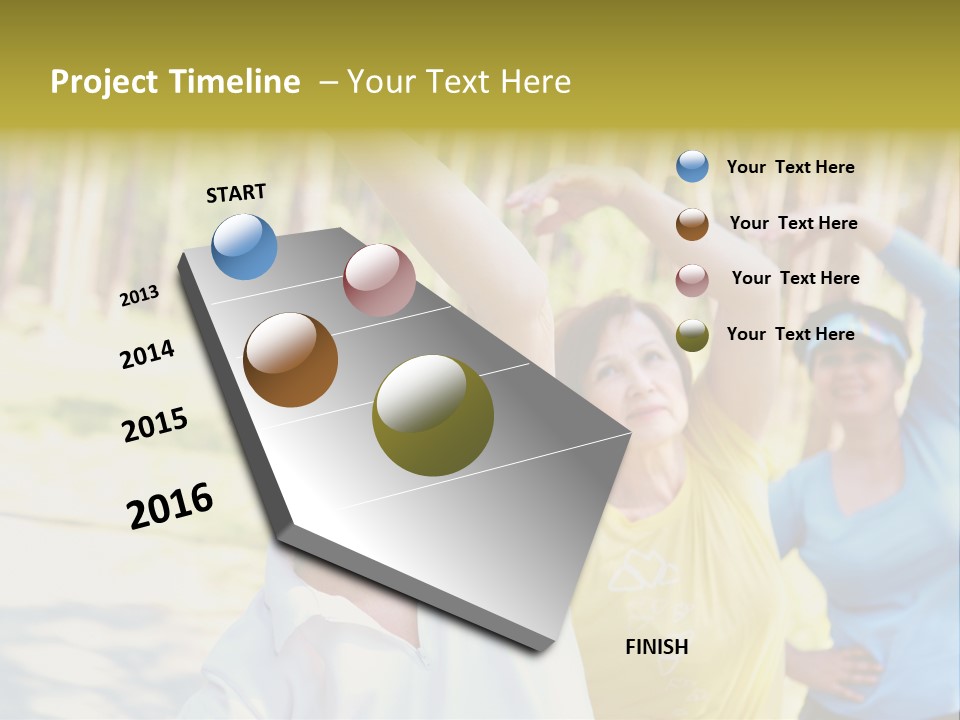 Project Timeline – Your Text Here

START

2013

2014

2015

2016

FINISH

Your Text Here

Your Text Here

Your Text Here

Your Text Here